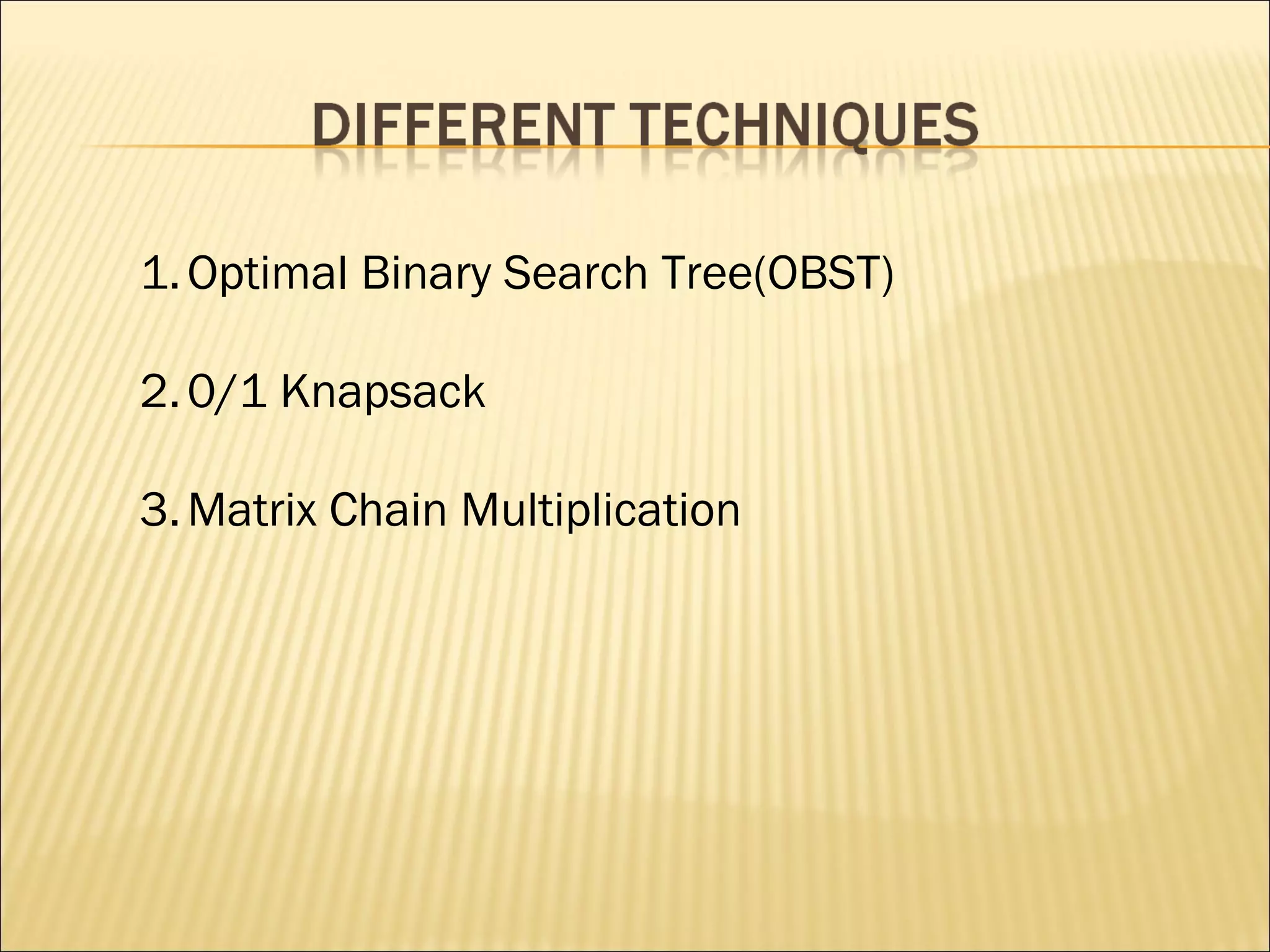 DIFFERENT TECHNIQUES

1. Optimal Binary Search Tree(OBST)

2. 0/1 Knapsack

3. Matrix Chain Multiplication